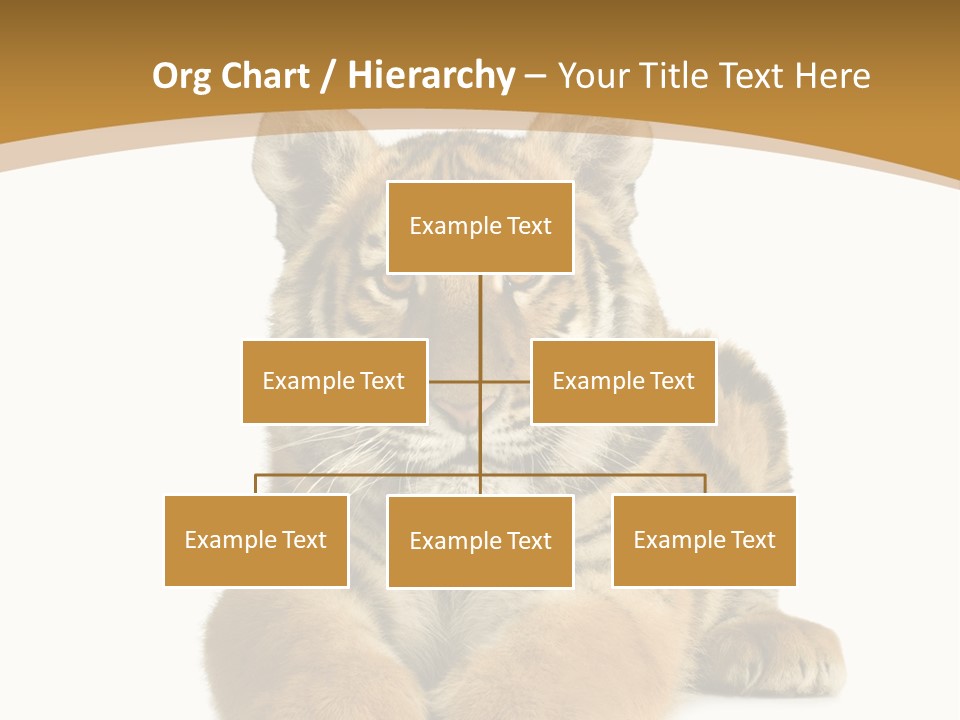 Org Chart / Hierarchy – Your Title Text Here

Example Text

Example Text

Example Text

Example Text

Example Text

Example Text